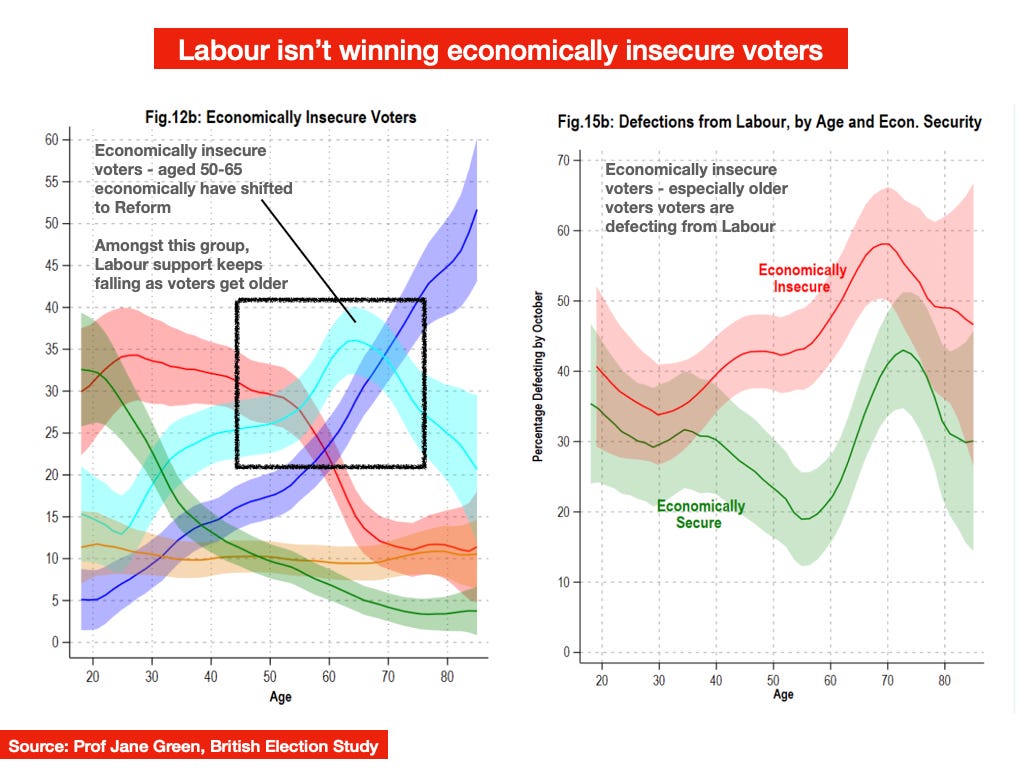 Labour isn't winning economically insecure voters

Fig.12b: Economically Insecure Voters

Economically insecure voters - aged 50-65 economically have shifted to Reform

Amongst this group, Labour support keeps falling as voters get older

60
55
50
45
40
35
30
25
20
15
10
5
0

20 30 40 50 60 70 80
Age

Fig.15b: Defections from Labour, by Age and Econ. Security

Economically insecure voters - especially older voters voters are defecting from Labour

Economically Insecure

Economically Secure

Percentage Defecting by October

70
60
50
40
30
20
10
0

20 30 40 50 60 70 80
Age

Source: Prof Jane Green, British Election Study